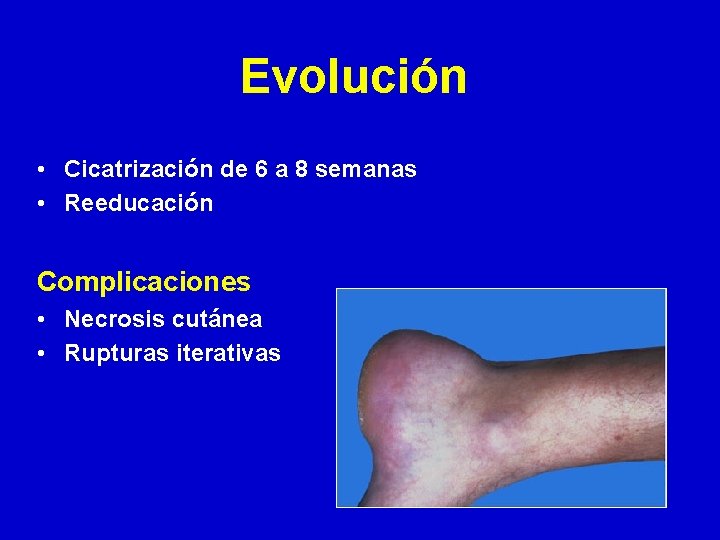 Evolución

• Cicatrización de 6 a 8 semanas
• Reeducación

Complicaciones
• Necrosis cutánea
• Rupturas iterativas